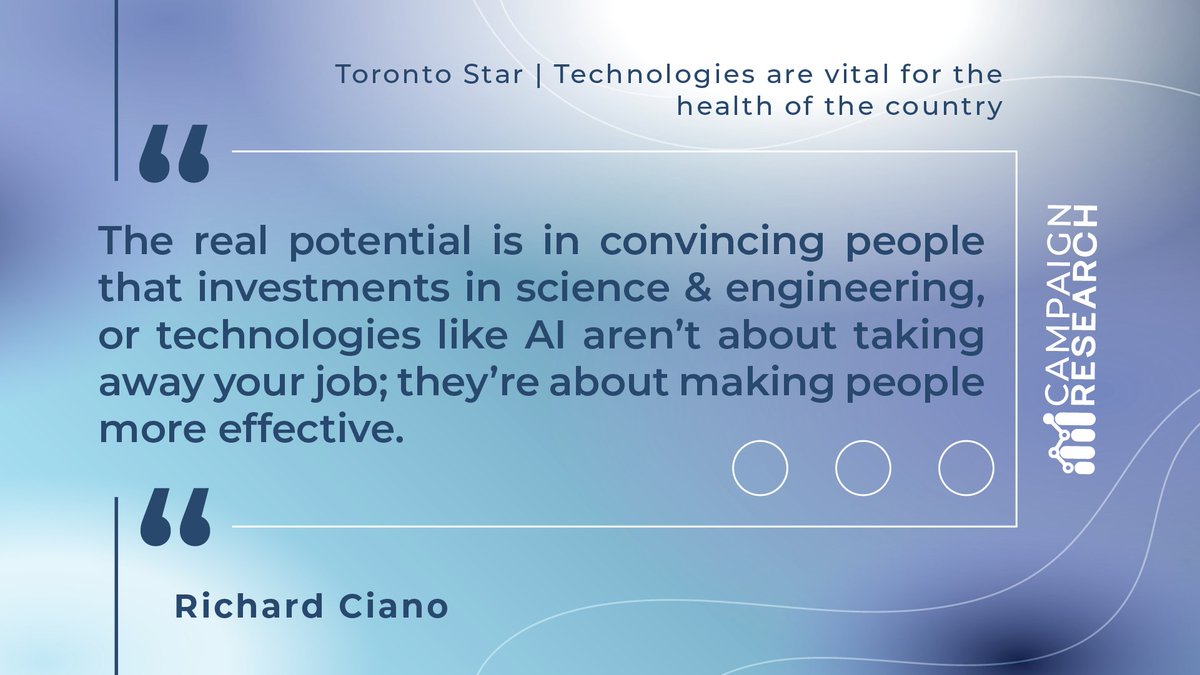 Toronto Star | Technologies are vital for the health of the country

“

The real potential is in convincing people that investments in science & engineering, or technologies like AI aren’t about taking away your job; they’re about making people more effective.

“

Richard Ciano

CAMPAIGN RESEARCH